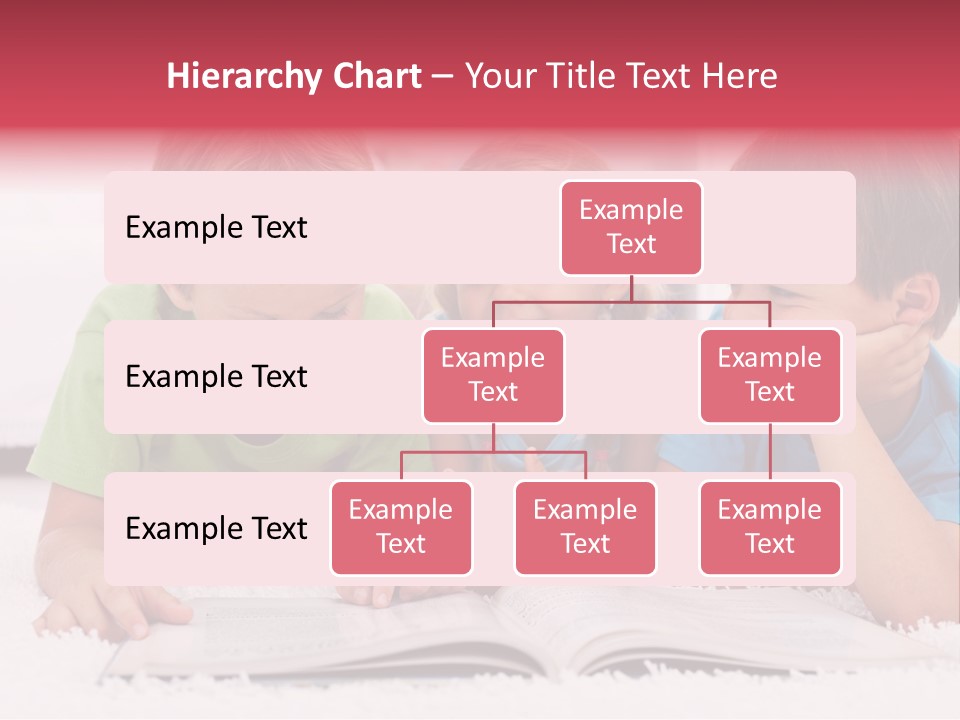 Hierarchy Chart – Your Title Text Here

Example Text

Example Text

Example Text

Example Text

Example Text

Example Text

Example Text

Example Text

Example Text